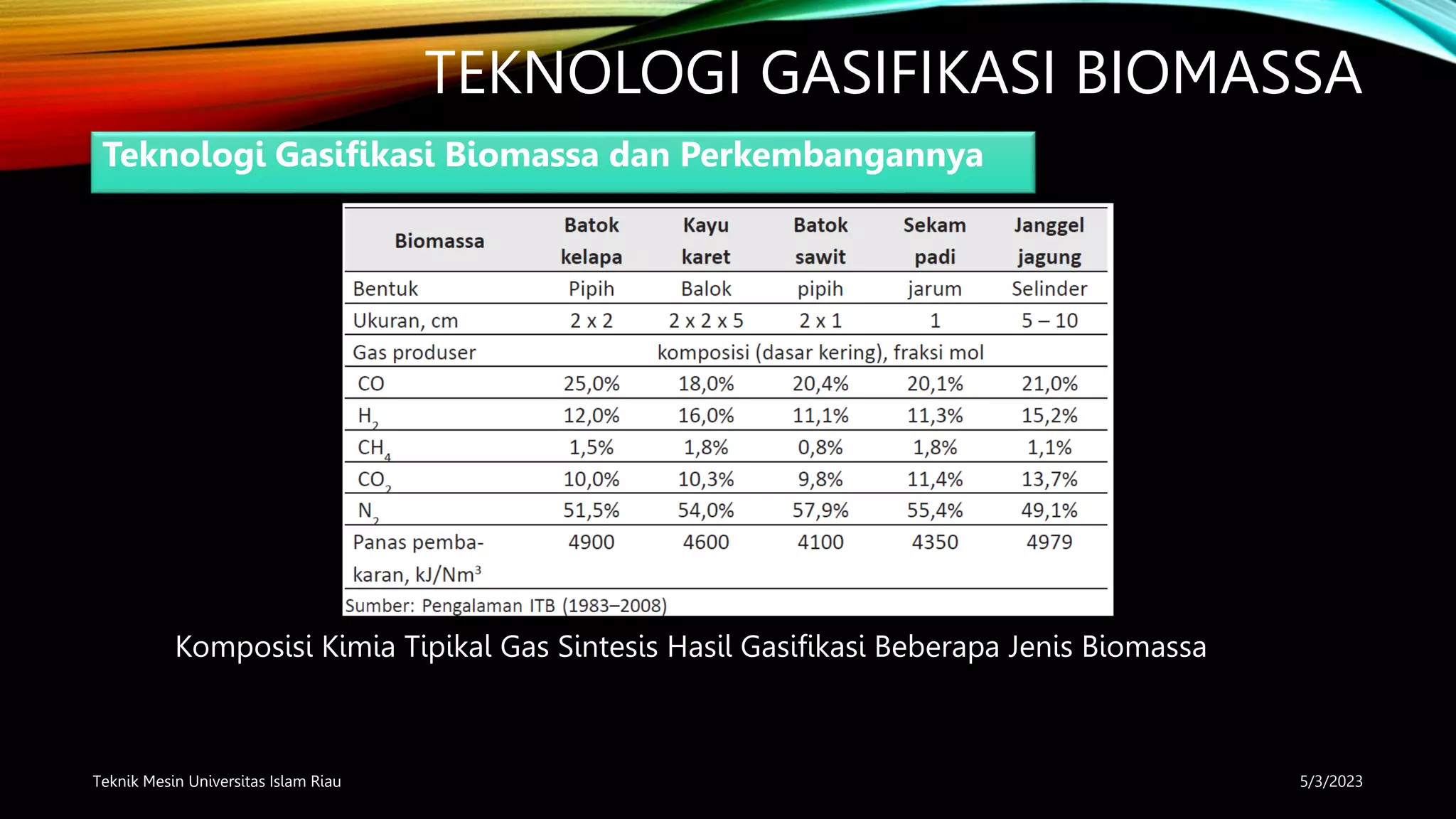 TEKNOLOGI GASIFIKASI BIOMASSA

Teknologi Gasifikasi Biomassa dan Perkembangannya

| Biomassa | Batok kelapa | Kayu karet | Batok sawit | Sekam padi | Janggel jagung |
|---|---|---|---|---|---|
| Bentuk | Pipih | Balok | pipih | jarum | Selinder |
| Ukuran, cm | 2 x 2 | 2 x 2 x 5 | 2 x 1 | 1 | 5 – 10 |
| Gas produser | komposisi (dasar kering), fraksi mol | | | | |
| CO | 25,0% | 18,0% | 20,4% | 20,1% | 21,0% |
| $H_2$ | 12,0% | 16,0% | 11,1% | 11,3% | 15,2% |
| $CH_4$ | 1,5% | 1,8% | 0,8% | 1,8% | 1,1% |
| $CO_2$ | 10,0% | 10,3% | 9,8% | 11,4% | 13,7% |
| $N_2$ | 51,5% | 54,0% | 57,9% | 55,4% | 49,1% |
| Panas pembakaran, kJ/Nm$^3$ | 4900 | 4600 | 4100 | 4350 | 4979 |

Sumber: Pengalaman ITB (1983–2008)

Komposisi Kimia Tipikal Gas Sintesis Hasil Gasifikasi Beberapa Jenis Biomassa

Teknik Mesin Universitas Islam Riau

5/3/2023